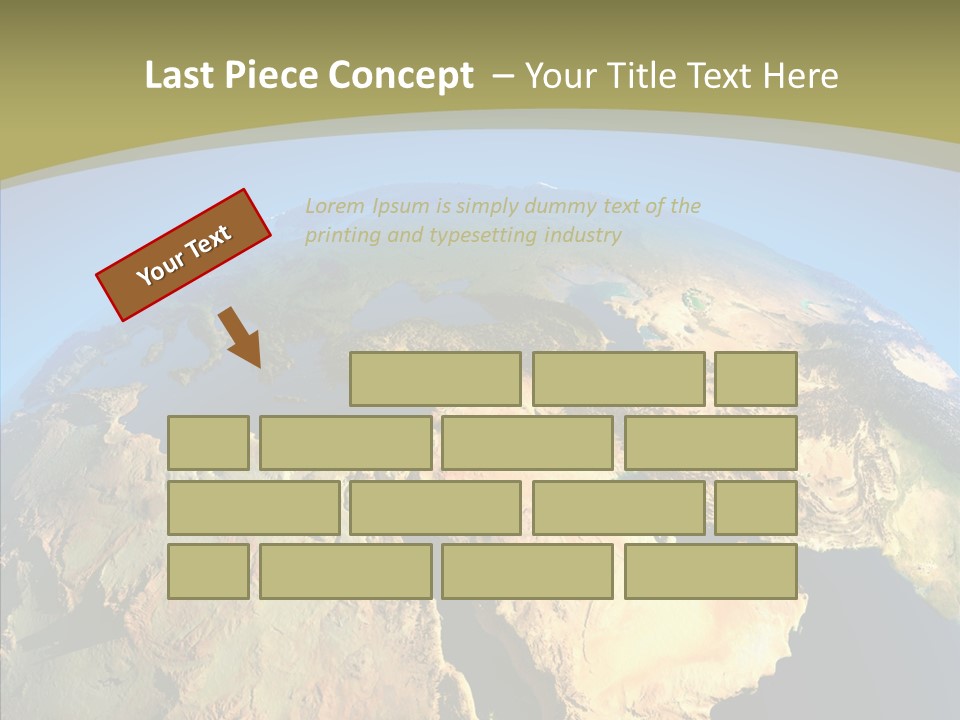 Last Piece Concept – Your Title Text Here

Your Text

Lorem Ipsum is simply dummy text of the printing and typesetting industry